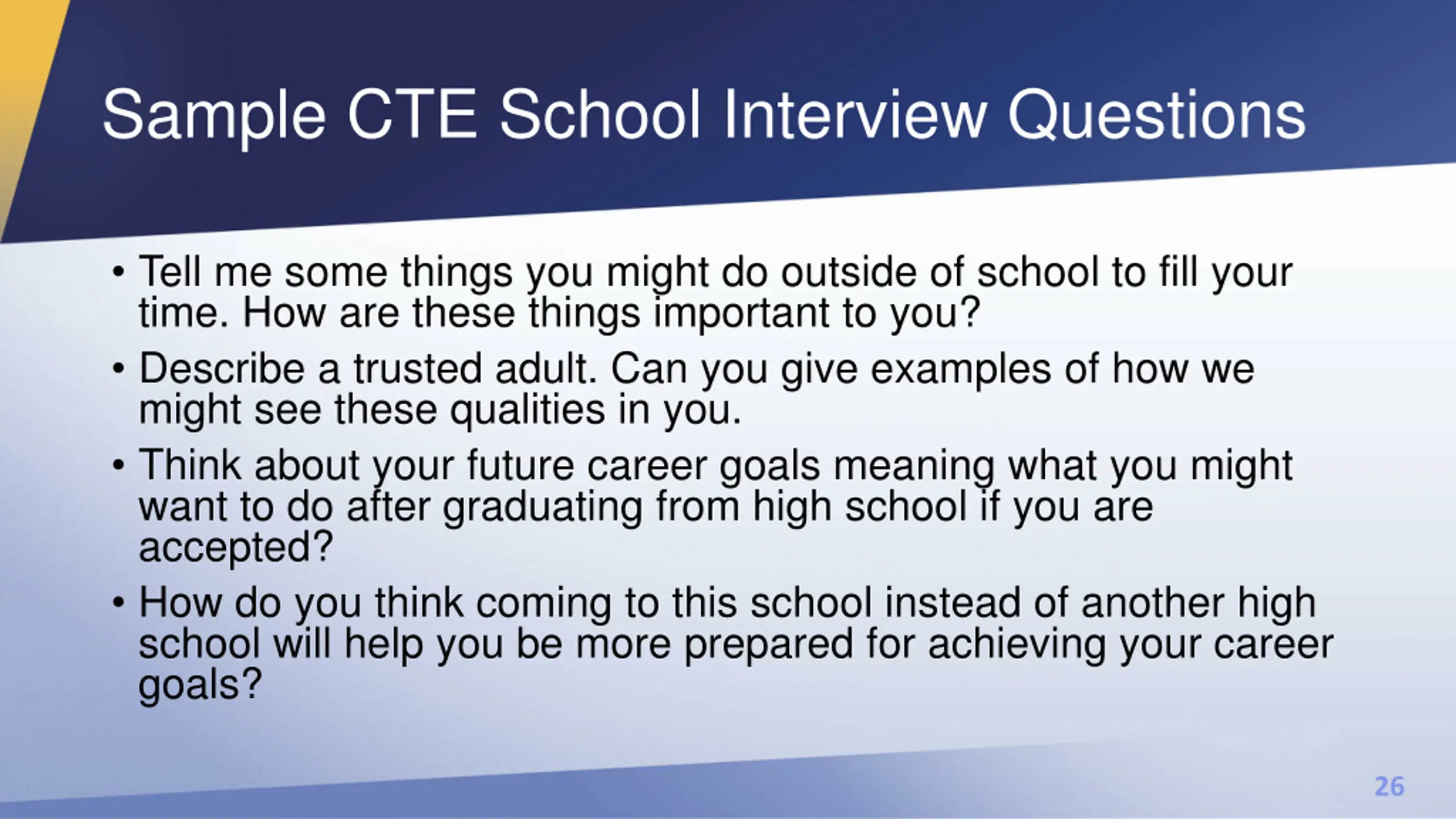 Sample CTE School Interview Questions

• Tell me some things you might do outside of school to fill your time. How are these things important to you?

• Describe a trusted adult. Can you give examples of how we might see these qualities in you.

• Think about your future career goals meaning what you might want to do after graduating from high school if you are accepted?

• How do you think coming to this school instead of another high school will help you be more prepared for achieving your career goals?

26